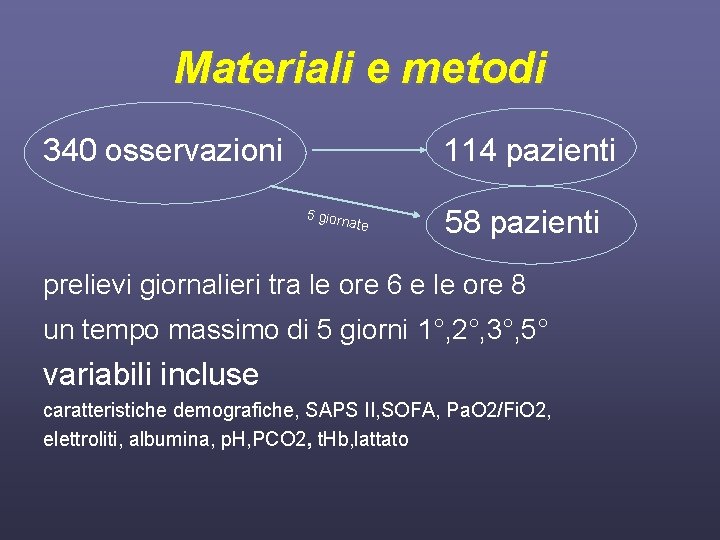 Materiali e metodi

340 osservazioni

114 pazienti

5 giornate

58 pazienti

prelievi giornalieri tra le ore 6 e le ore 8

un tempo massimo di 5 giorni 1°,2°,3°,5°

variabili incluse

caratteristiche demografiche, SAPS II,SOFA, PaO2/FiO2, elettroliti, albumina, pH,PCO2, tHb,lattato